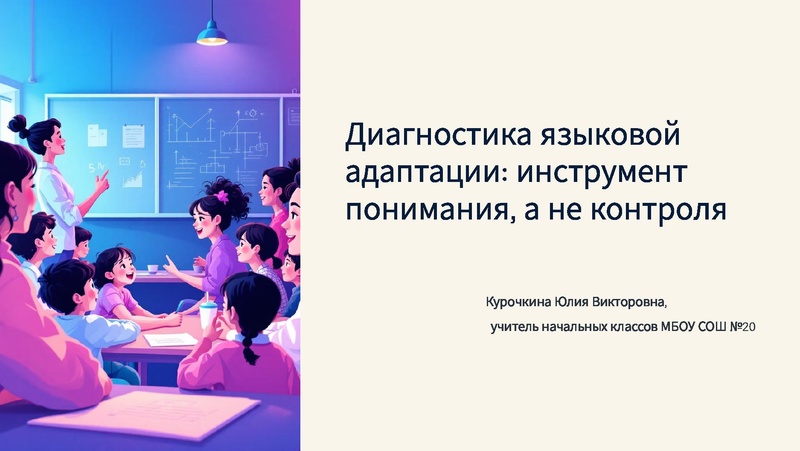 Диагностика языковой адаптации: инструмент понимания, а не контроля

Курочкина Юлия Викторовна,
учитель начальных классов МБОУ СОШ №20